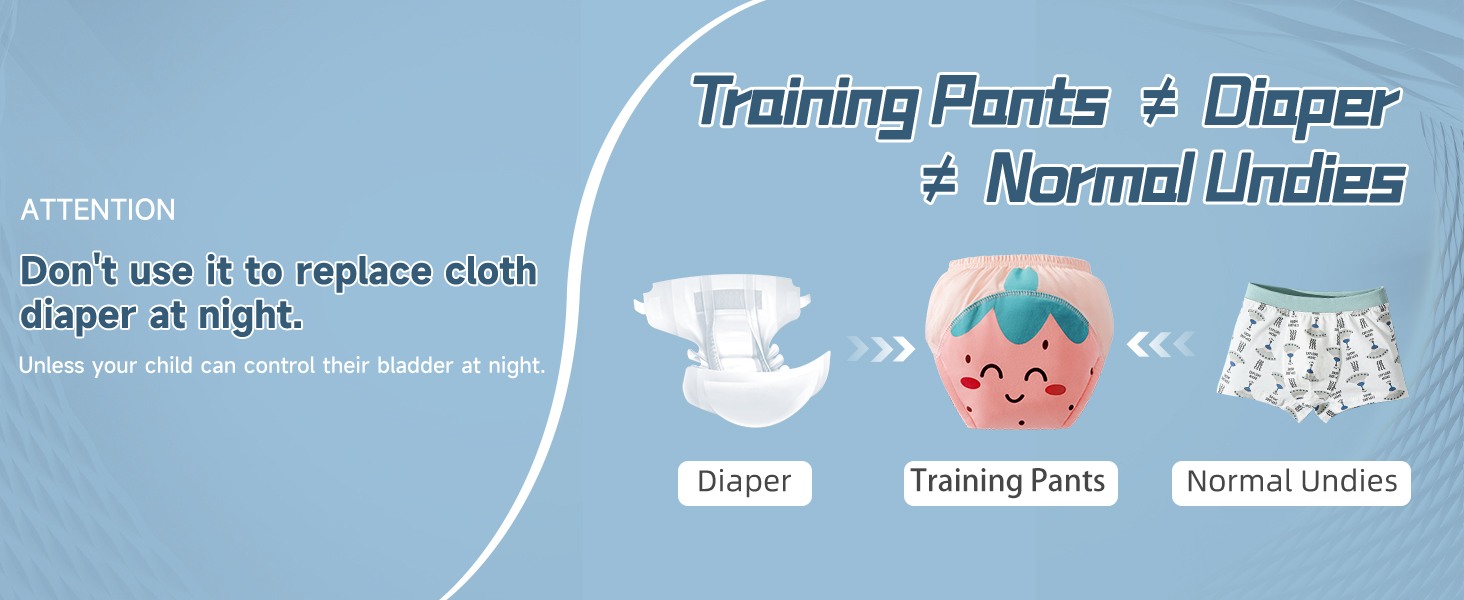 ATTENTION

Don't use it to replace cloth diaper at night.

Unless your child can control their bladder at night.

Training Pants $\neq$ Diaper $\neq$ Normal Undies

Diaper

Training Pants

Normal Undies